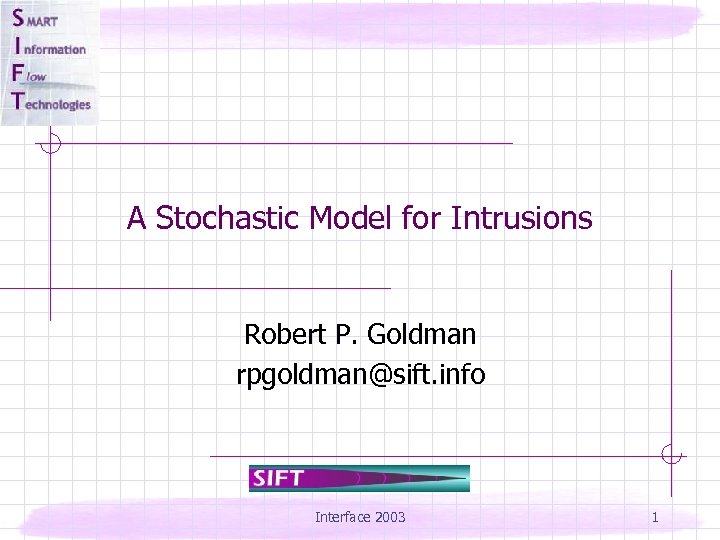 SMART
Information
Flow
Technologies

A Stochastic Model for Intrusions

Robert P. Goldman
rpgoldman@sift.info

SIFT

Interface 2003

1